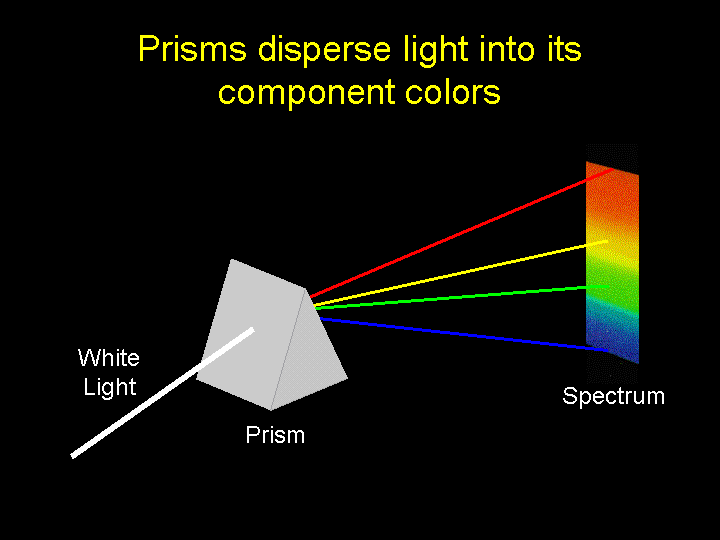 Prisms disperse light into its component colors

White Light

Prism

Spectrum